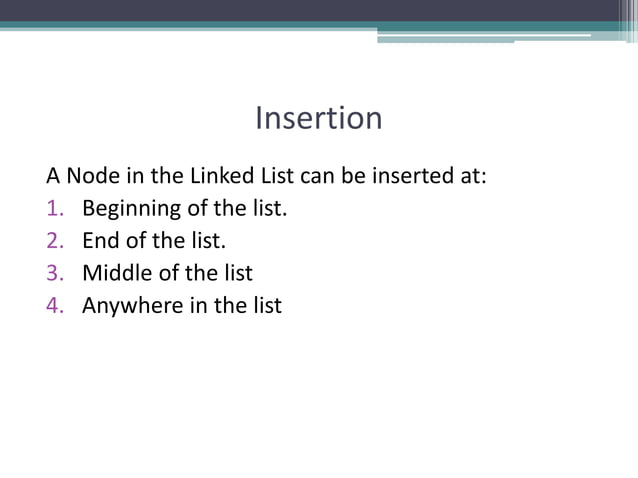 Insertion

A Node in the Linked List can be inserted at:
1. Beginning of the list.
2. End of the list.
3. Middle of the list
4. Anywhere in the list